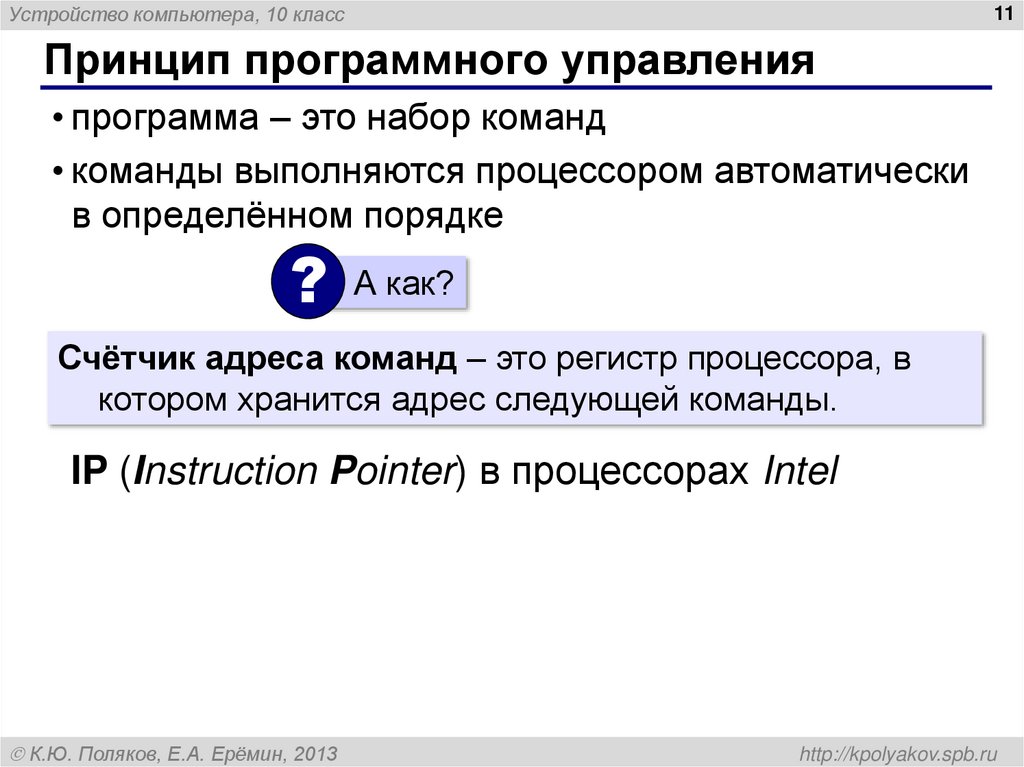 Устройство компьютера, 10 класс

11

Принцип программного управления

• программа – это набор команд

• команды выполняются процессором автоматически в определённом порядке

?

А как?

Счётчик адреса команд – это регистр процессора, в котором хранится адрес следующей команды.

IP (Instruction Pointer) в процессорах Intel

© К.Ю. Поляков, Е.А. Ерёмин, 2013

http://kpolyakov.spb.ru